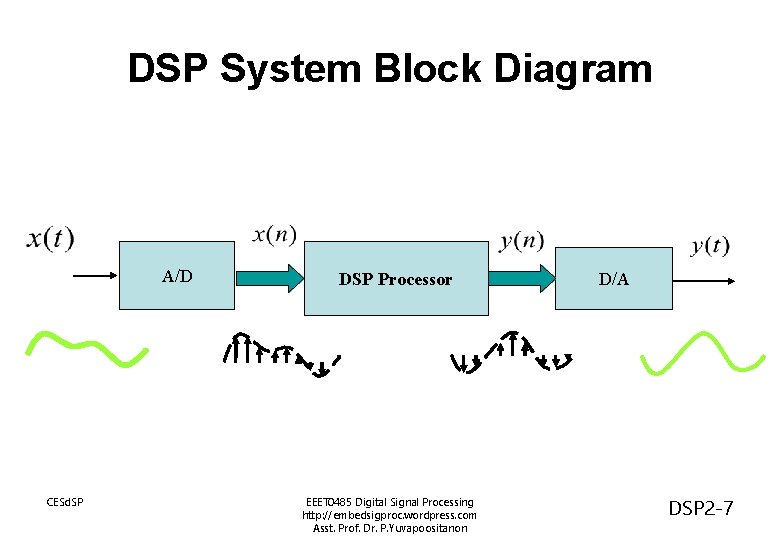 DSP System Block Diagram

$x(t)$

A/D

$x(n)$

DSP Processor

$y(n)$

D/A

$y(t)$

CESdSP

EEET0485 Digital Signal Processing
http://embedsigproc.wordpress.com
Asst. Prof. Dr. P.Yuvapoositanon

DSP2-7